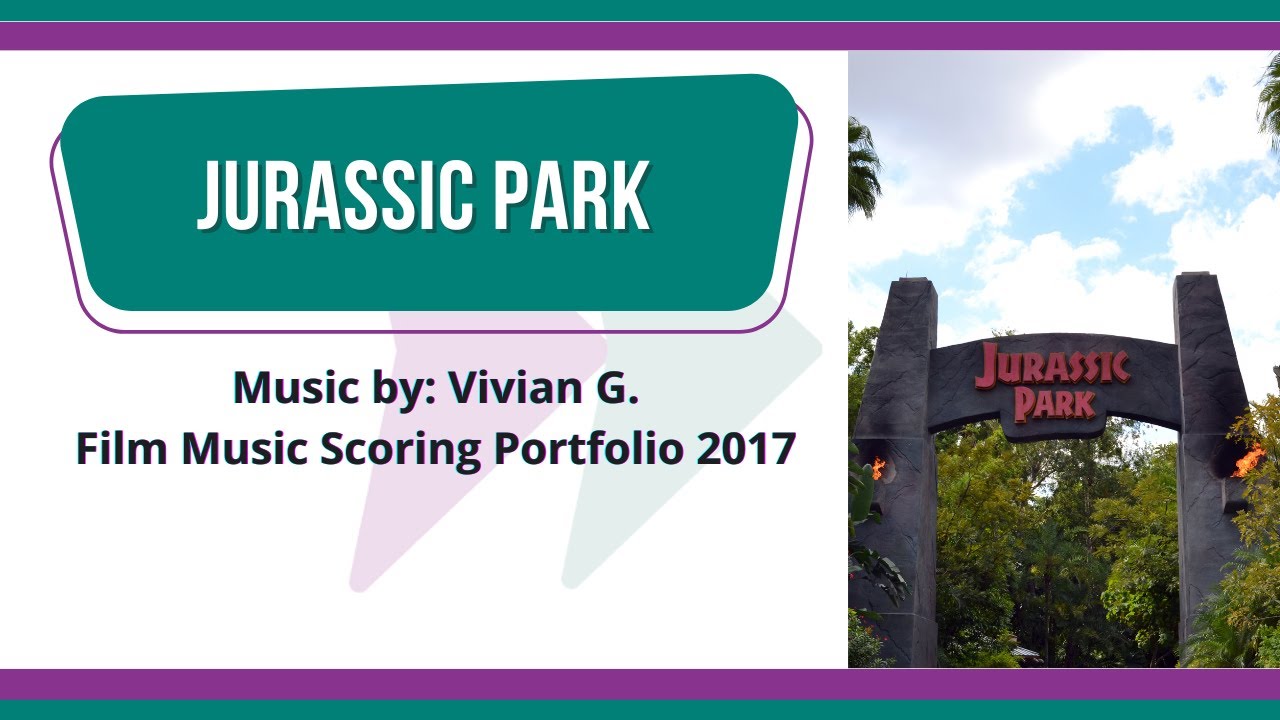 JURASSIC PARK

Music by: Vivian G.
Film Music Scoring Portfolio 2017

JURASSIC PARK